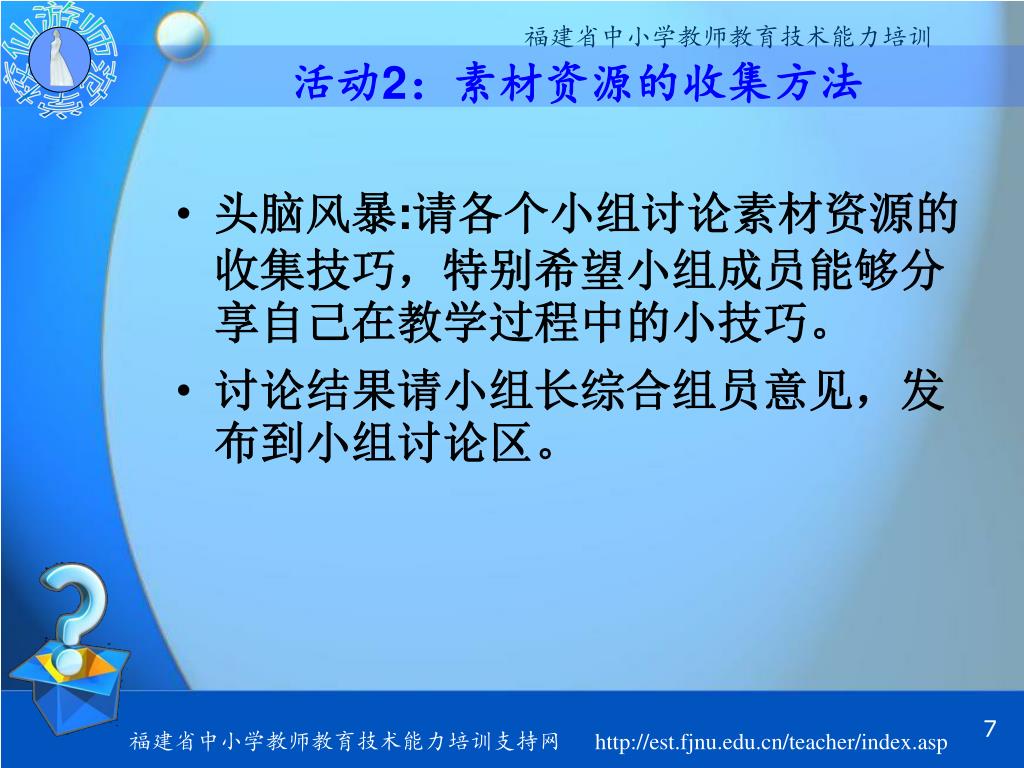 福建省中小学教师教育技术能力培训

活动2：素材资源的收集方法

• 头脑风暴:请各个小组讨论素材资源的收集技巧，特别希望小组成员能够分享自己在教学过程中的小技巧。

• 讨论结果请小组长综合组员意见，发布到小组讨论区。

福建省中小学教师教育技术能力培训支持网 http://est.fjnu.edu.cn/teacher/index.asp

7